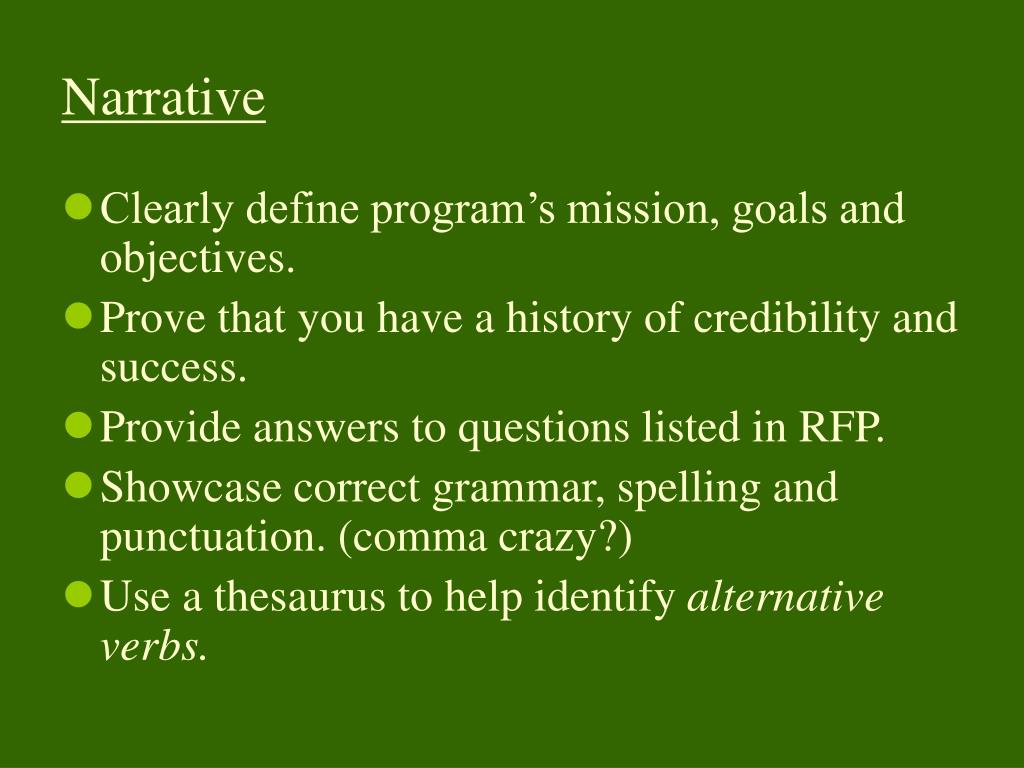 Narrative

Clearly define program’s mission, goals and objectives.

Prove that you have a history of credibility and success.

Provide answers to questions listed in RFP.

Showcase correct grammar, spelling and punctuation. (comma crazy?)

Use a thesaurus to help identify alternative verbs.